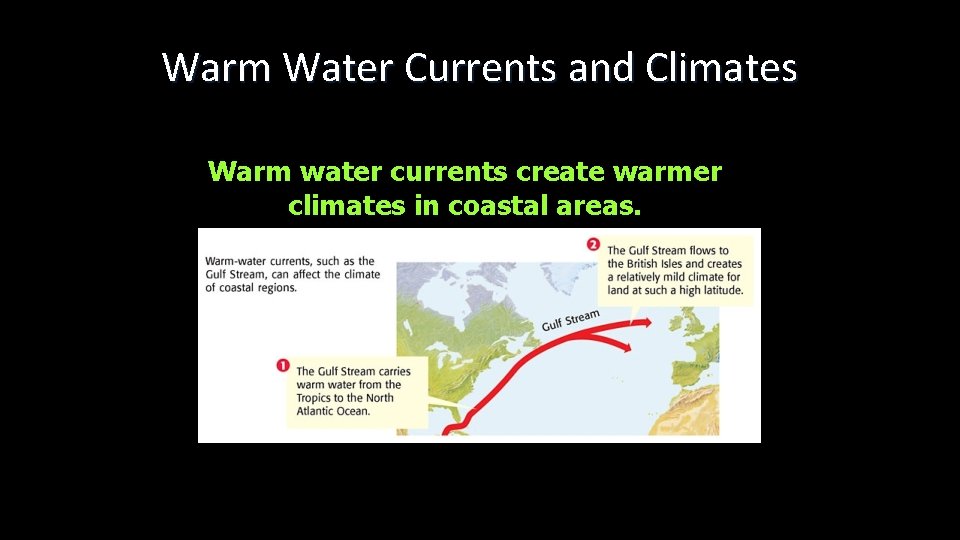 Warm Water Currents and Climates

Warm water currents create warmer climates in coastal areas.

Warm-water currents, such as the Gulf Stream, can affect the climate of coastal regions.

2 The Gulf Stream flows to the British Isles and creates a relatively mild climate for land at such a high latitude.

Gulf Stream

1 The Gulf Stream carries warm water from the Tropics to the North Atlantic Ocean.